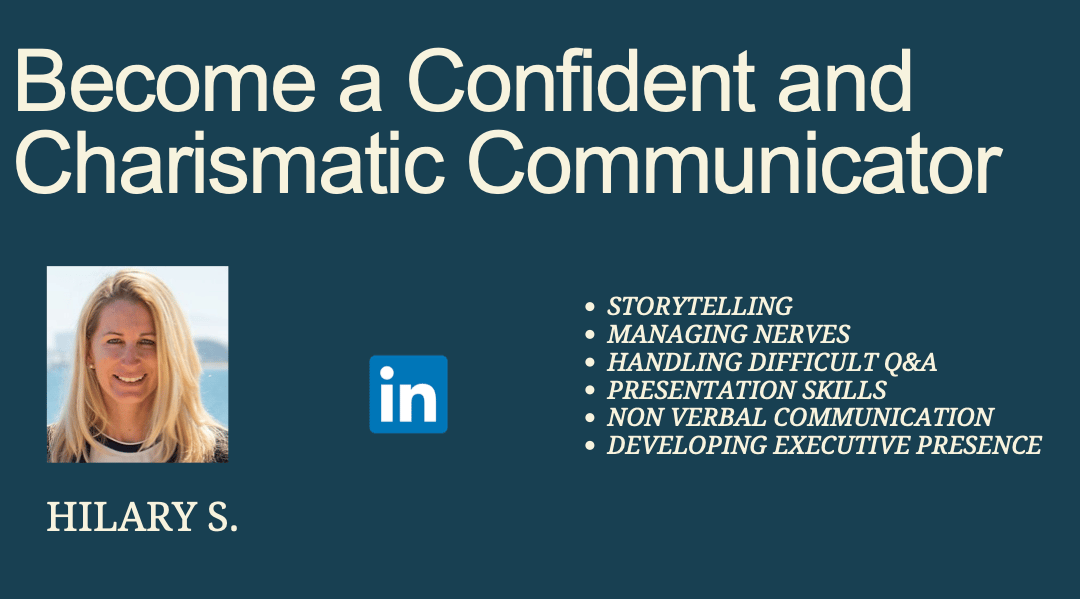 Become a Confident and Charismatic Communicator

in

- STORYTELLING
- MANAGING NERVES
- HANDLING DIFFICULT Q&A
- PRESENTATION SKILLS
- NON VERBAL COMMUNICATION
- DEVELOPING EXECUTIVE PRESENCE

HILARY S.